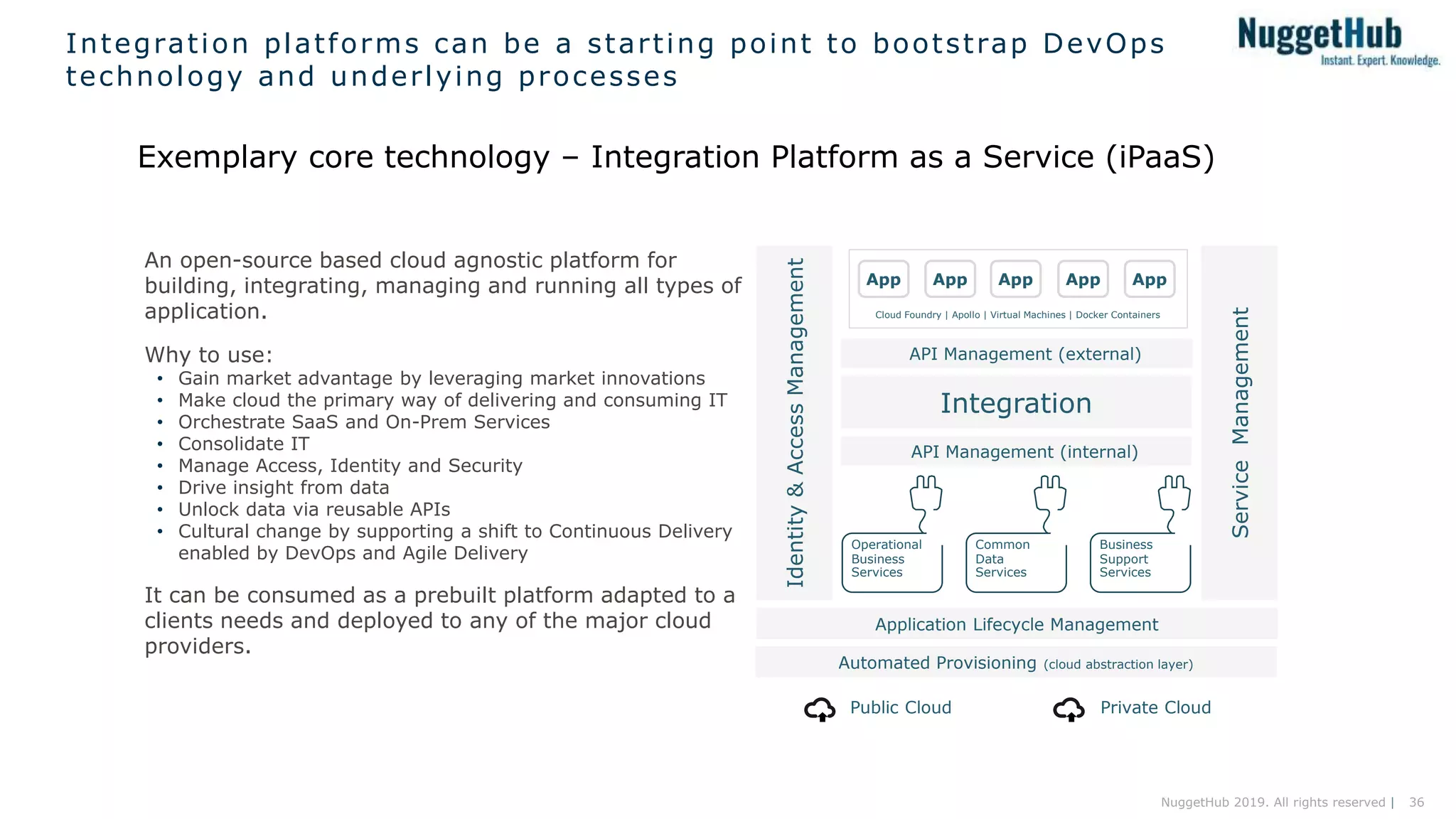 Integration platforms can be a starting point to bootstrap DevOps technology and underlying processes

NuggetHub
Instant. Expert. Knowledge.

Exemplary core technology – Integration Platform as a Service (iPaaS)

An open-source based cloud agnostic platform for building, integrating, managing and running all types of application.

Why to use:
• Gain market advantage by leveraging market innovations
• Make cloud the primary way of delivering and consuming IT
• Orchestrate SaaS and On-Prem Services
• Consolidate IT
• Manage Access, Identity and Security
• Drive insight from data
• Unlock data via reusable APIs
• Cultural change by supporting a shift to Continuous Delivery enabled by DevOps and Agile Delivery

It can be consumed as a prebuilt platform adapted to a clients needs and deployed to any of the major cloud providers.

Identity & Access Management

App App App App App
Cloud Foundry | Apollo | Virtual Machines | Docker Containers

API Management (external)

Integration

API Management (internal)

Operational Business Services

Common Data Services

Business Support Services

Service Management

Application Lifecycle Management

Automated Provisioning (cloud abstraction layer)

Public Cloud

Private Cloud

NuggetHub 2019. All rights reserved | 36